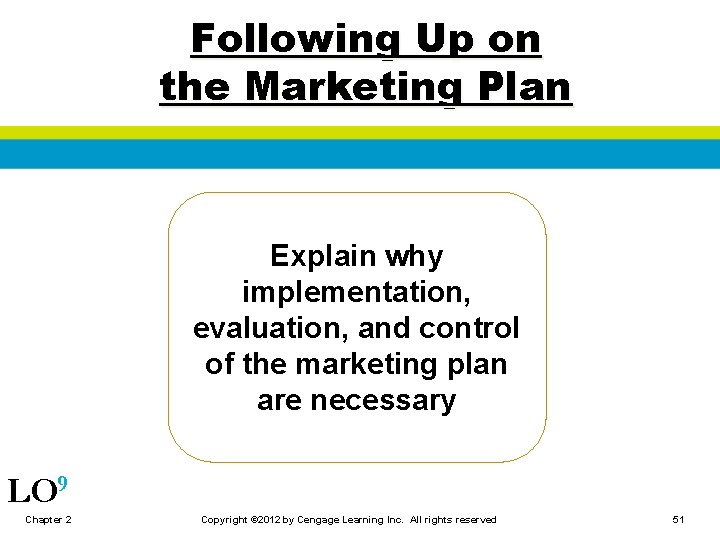 Following Up on the Marketing Plan

Explain why implementation, evaluation, and control of the marketing plan are necessary

LO$^9$

Chapter 2

Copyright ©2012 by Cengage Learning Inc. All rights reserved

51